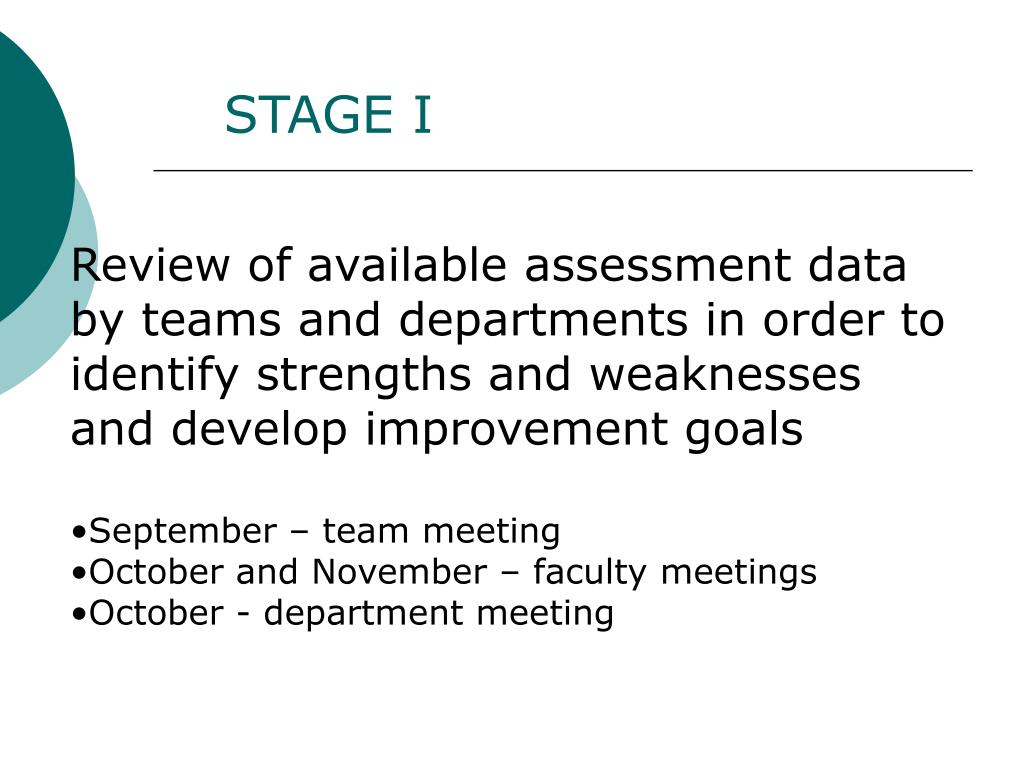 STAGE I

Review of available assessment data by teams and departments in order to identify strengths and weaknesses and develop improvement goals

•September – team meeting
•October and November – faculty meetings
•October - department meeting